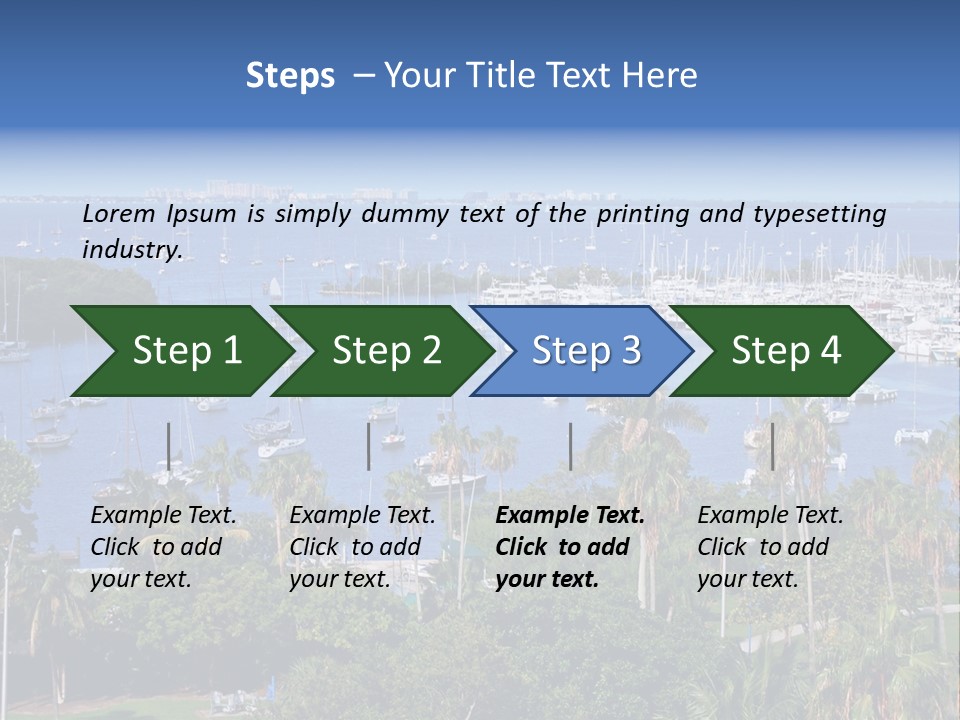 Steps – Your Title Text Here

Lorem Ipsum is simply dummy text of the printing and typesetting industry.

Step 1

Step 2

Step 3

Step 4

Example Text. Click to add your text.

Example Text. Click to add your text.

Example Text. Click to add your text.

Example Text. Click to add your text.